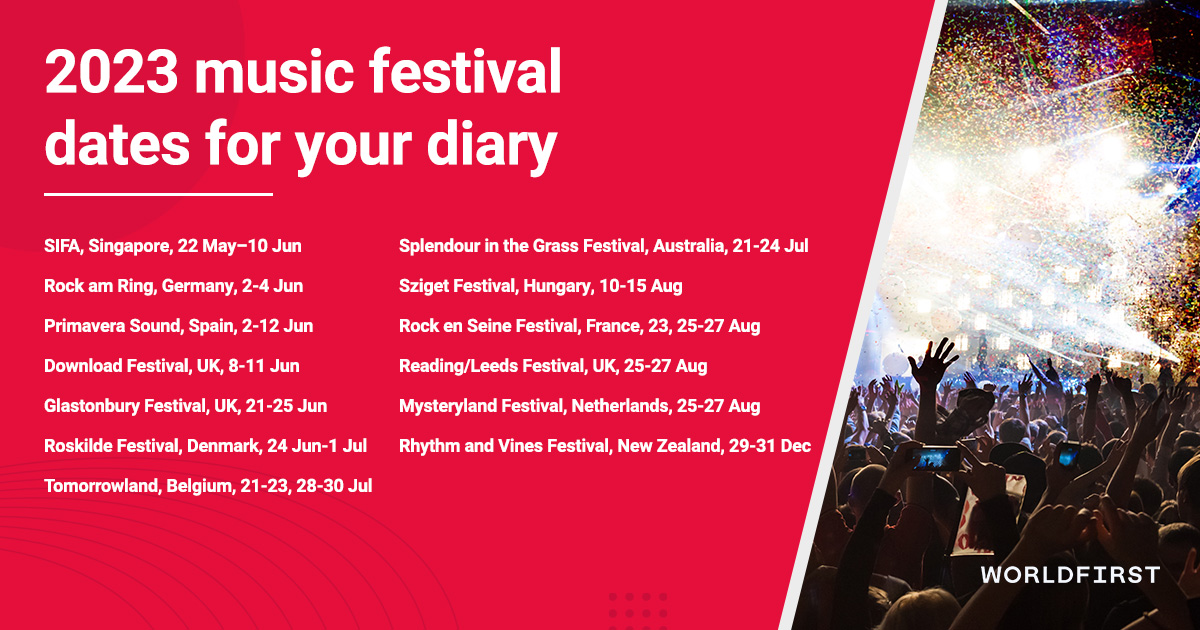 2023 music festival dates for your diary

SIFA, Singapore, 22 May–10 Jun

Rock am Ring, Germany, 2-4 Jun

Primavera Sound, Spain, 2-12 Jun

Download Festival, UK, 8-11 Jun

Glastonbury Festival, UK, 21-25 Jun

Roskilde Festival, Denmark, 24 Jun-1 Jul

Tomorrowland, Belgium, 21-23, 28-30 Jul

Splendour in the Grass Festival, Australia, 21-24 Jul

Sziget Festival, Hungary, 10-15 Aug

Rock en Seine Festival, France, 23, 25-27 Aug

Reading/Leeds Festival, UK, 25-27 Aug

Mysteryland Festival, Netherlands, 25-27 Aug

Rhythm and Vines Festival, New Zealand, 29-31 Dec

WORLDFIRST